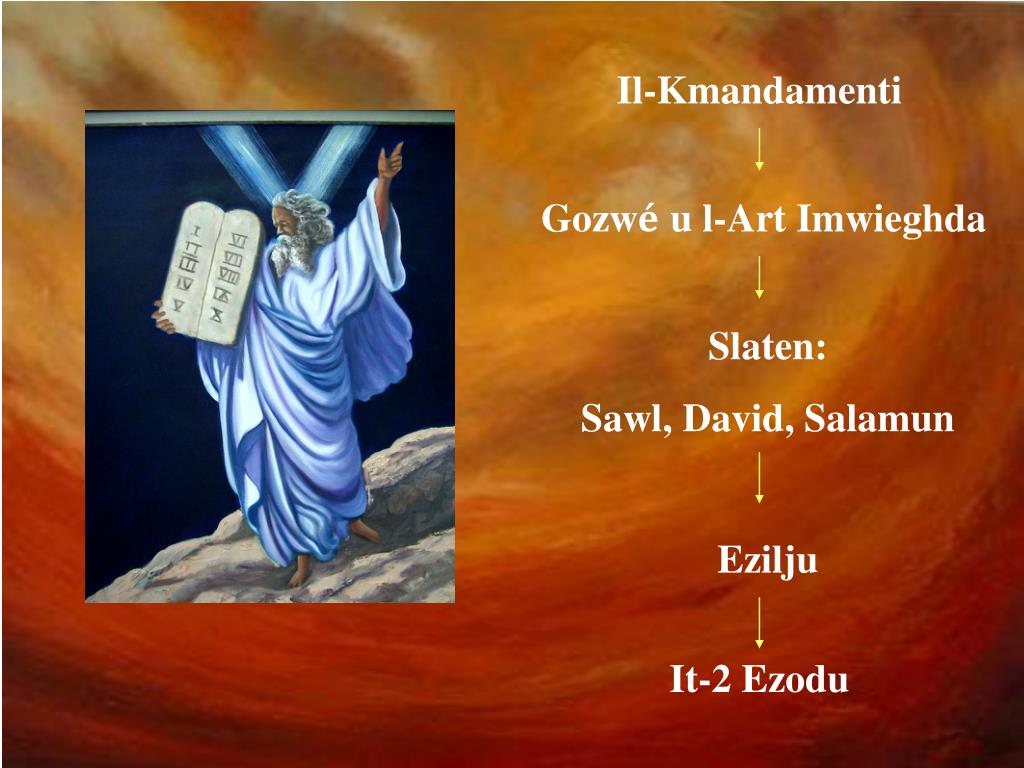 Il-Kmandamenti

Gozwé u l-Art Imwieghda

Slaten:

Sawl, David, Salamun

Ezilju

It-2 Ezodu